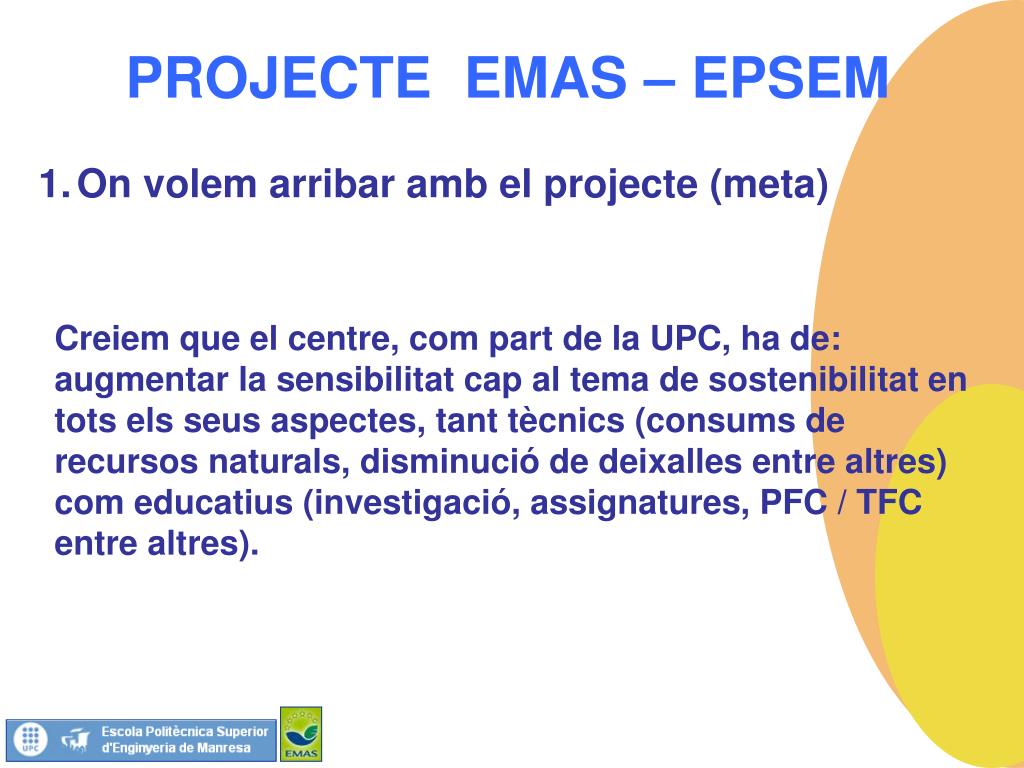 PROJECTE EMAS – EPSEM

1. On volem arribar amb el projecte (meta)

Creiem que el centre, com part de la UPC, ha de: augmentar la sensibilitat cap al tema de sostenibilitat en tots els seus aspectes, tant tècnics (consums de recursos naturals, disminució de deixalles entre altres) com educatius (investigació, assignatures, PFC / TFC entre altres).

UPC

Escola Politècnica Superior d'Enginyeria de Manresa

EMAS